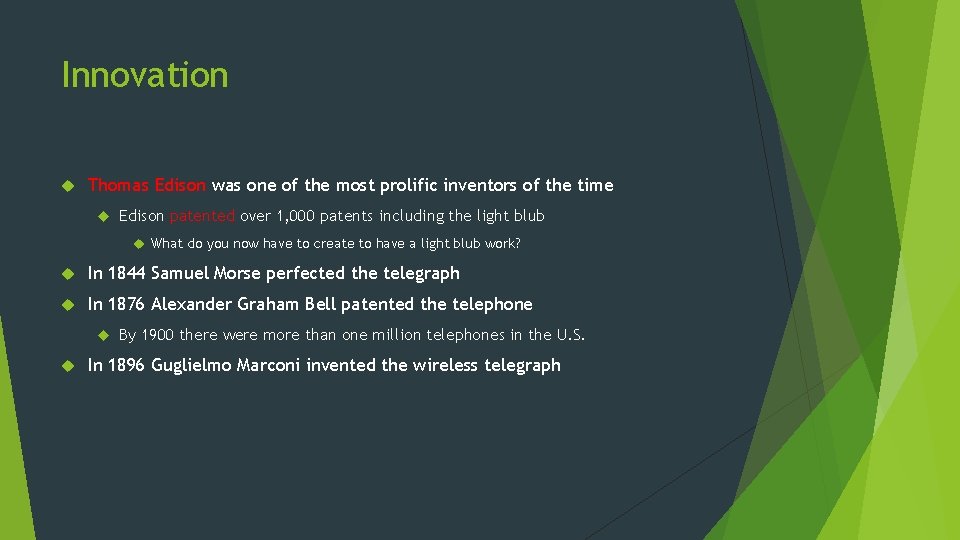 Innovation

Thomas Edison was one of the most prolific inventors of the time

Edison patented over 1,000 patents including the light blub

What do you now have to create to have a light blub work?

In 1844 Samuel Morse perfected the telegraph

In 1876 Alexander Graham Bell patented the telephone

By 1900 there were more than one million telephones in the U.S.

In 1896 Guglielmo Marconi invented the wireless telegraph